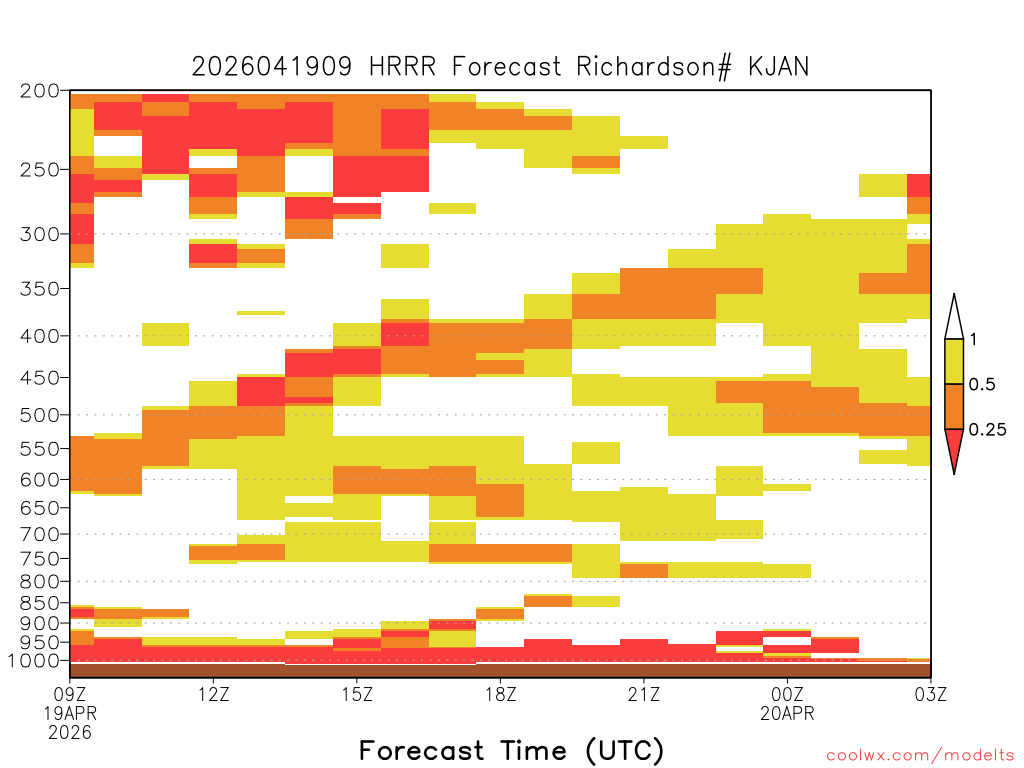 2026041909 HRRR Forecast Richardson# KJAN

200
250
300
350
400
450
500
550
600
650
700
750
800
850
900
950
1000

1
0.5
0.25

09Z
19APR
2026
12Z
15Z
18Z
21Z
00Z
20APR
03Z

Forecast Time (UTC)

coolwx.com/modelts